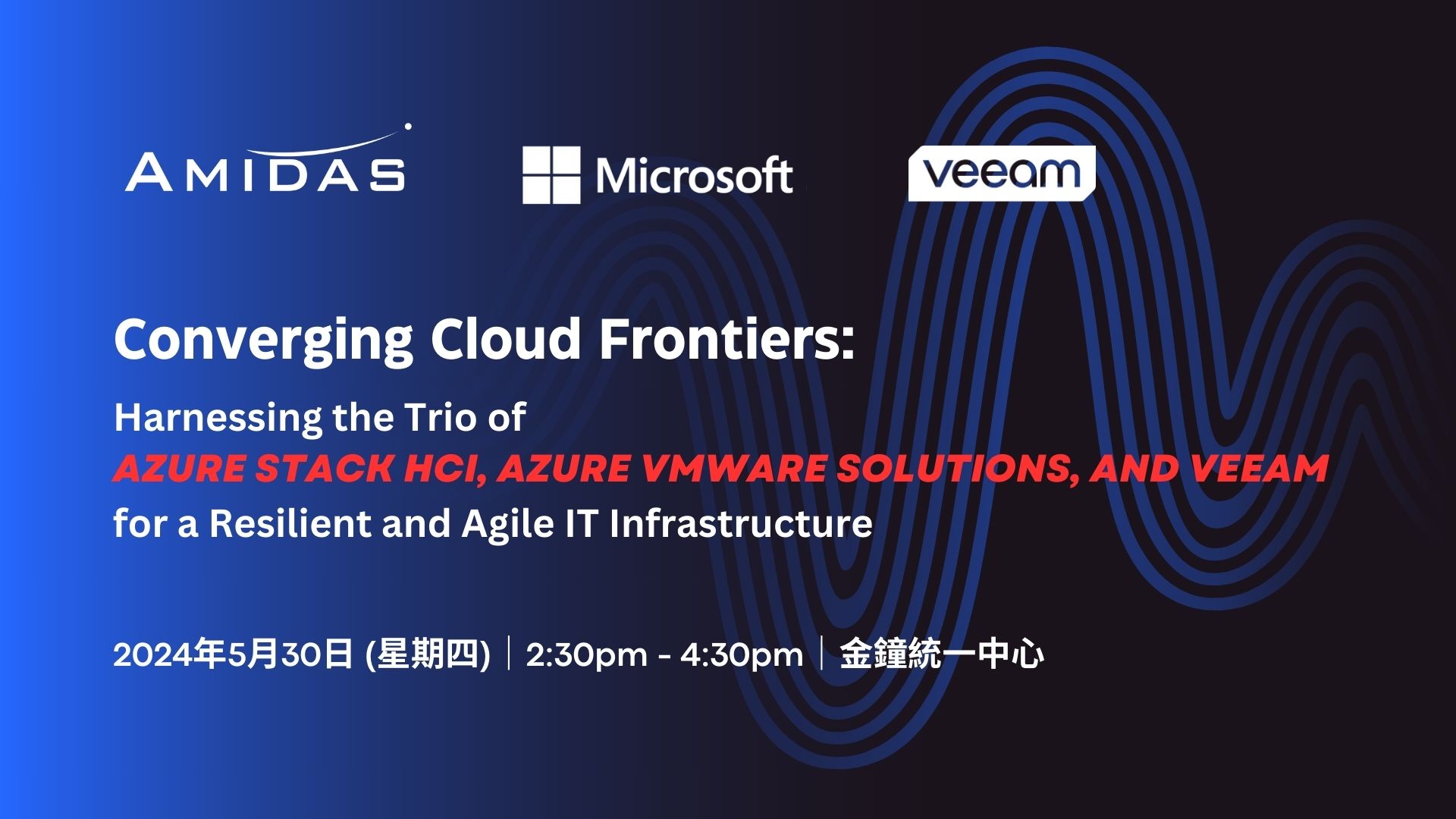 AMIDAS

Microsoft

veeam

Converging Cloud Frontiers:

Harnessing the Trio of
AZURE STACK HCI, AZURE VMWARE SOLUTIONS, AND VEEAM
for a Resilient and Agile IT Infrastructure

2024年5月30日 (星期四) | 2:30pm - 4:30pm | 金鐘統一中心